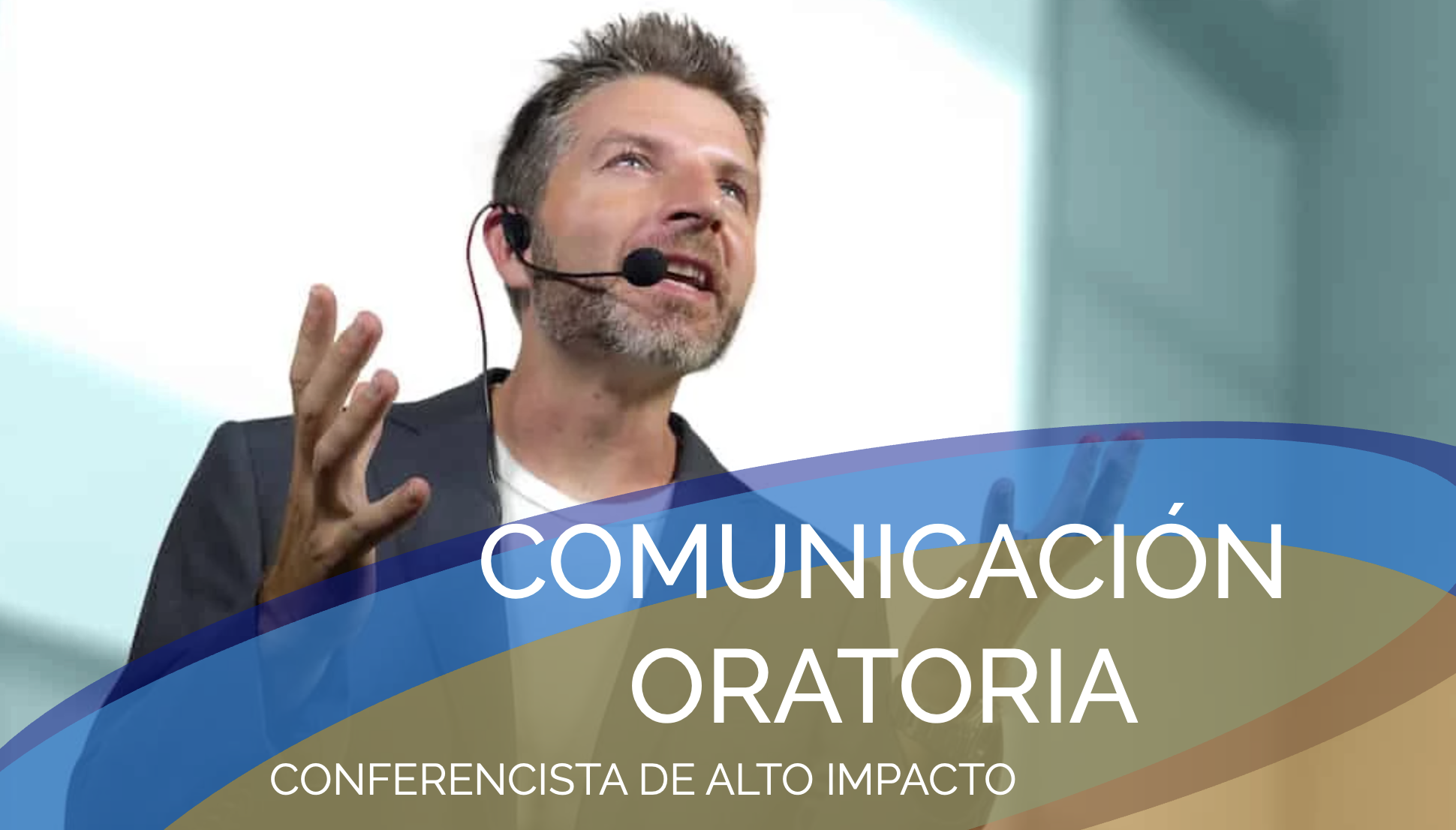 COMUNICACIÓN
ORATORIA

CONFERENCISTA DE ALTO IMPACTO